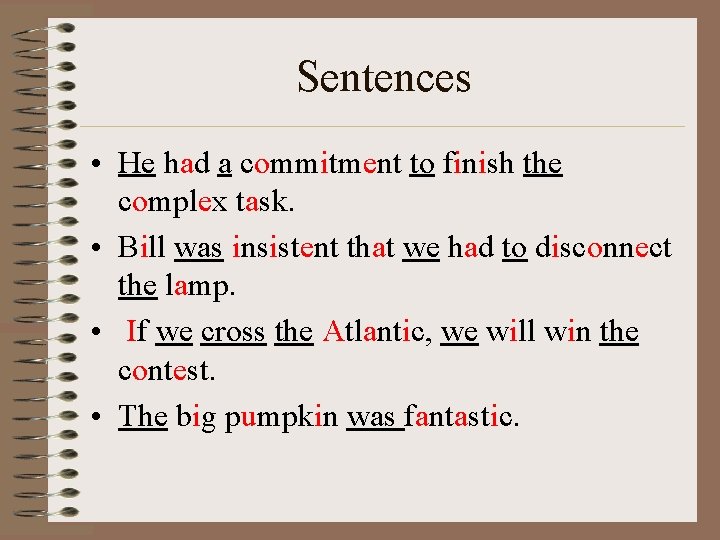 Sentences

• He had a commitment to finish the complex task.

• Bill was insistent that we had to disconnect the lamp.

• If we cross the Atlantic, we will win the contest.

• The big pumpkin was fantastic.